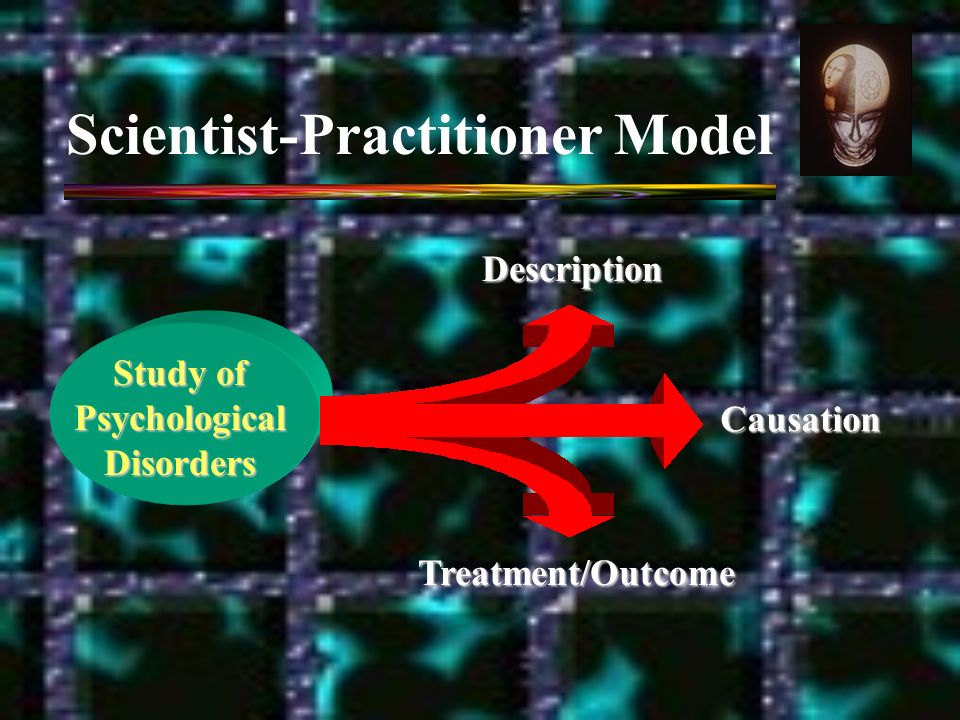 Scientist-Practitioner Model

Study of Psychological Disorders

Description

Causation

Treatment/Outcome